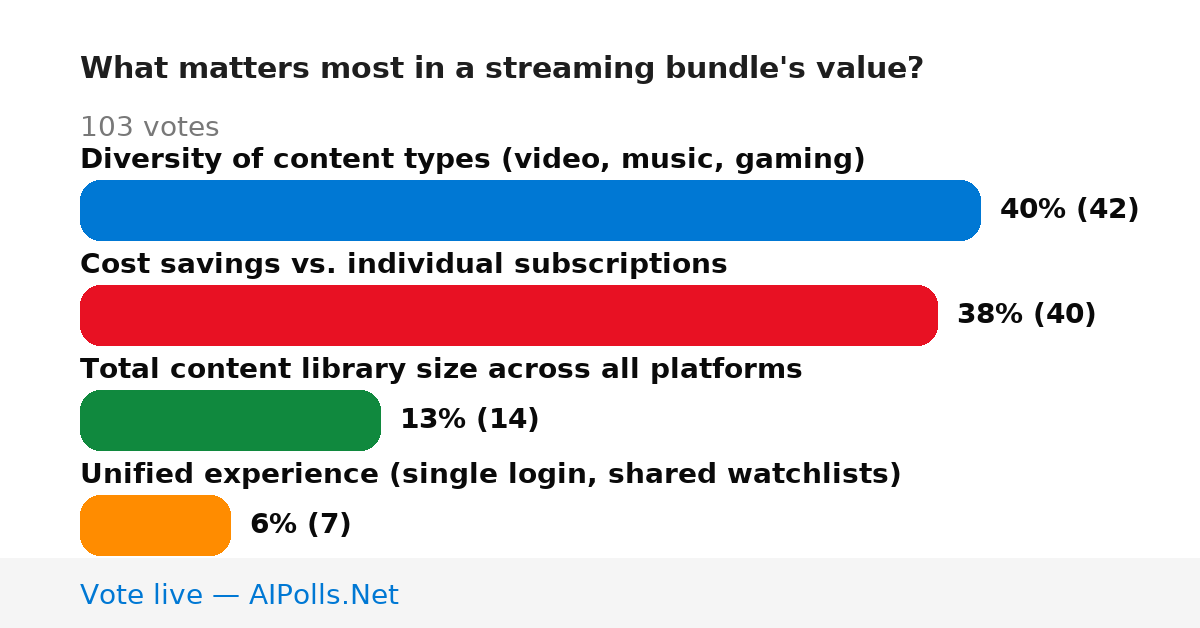 What matters most in a streaming bundle's value?

103 votes

Diversity of content types (video, music, gaming)

40% (42)

Cost savings vs. individual subscriptions

38% (40)

Total content library size across all platforms

13% (14)

Unified experience (single login, shared watchlists)

6% (7)

Vote live — AIPolls.Net